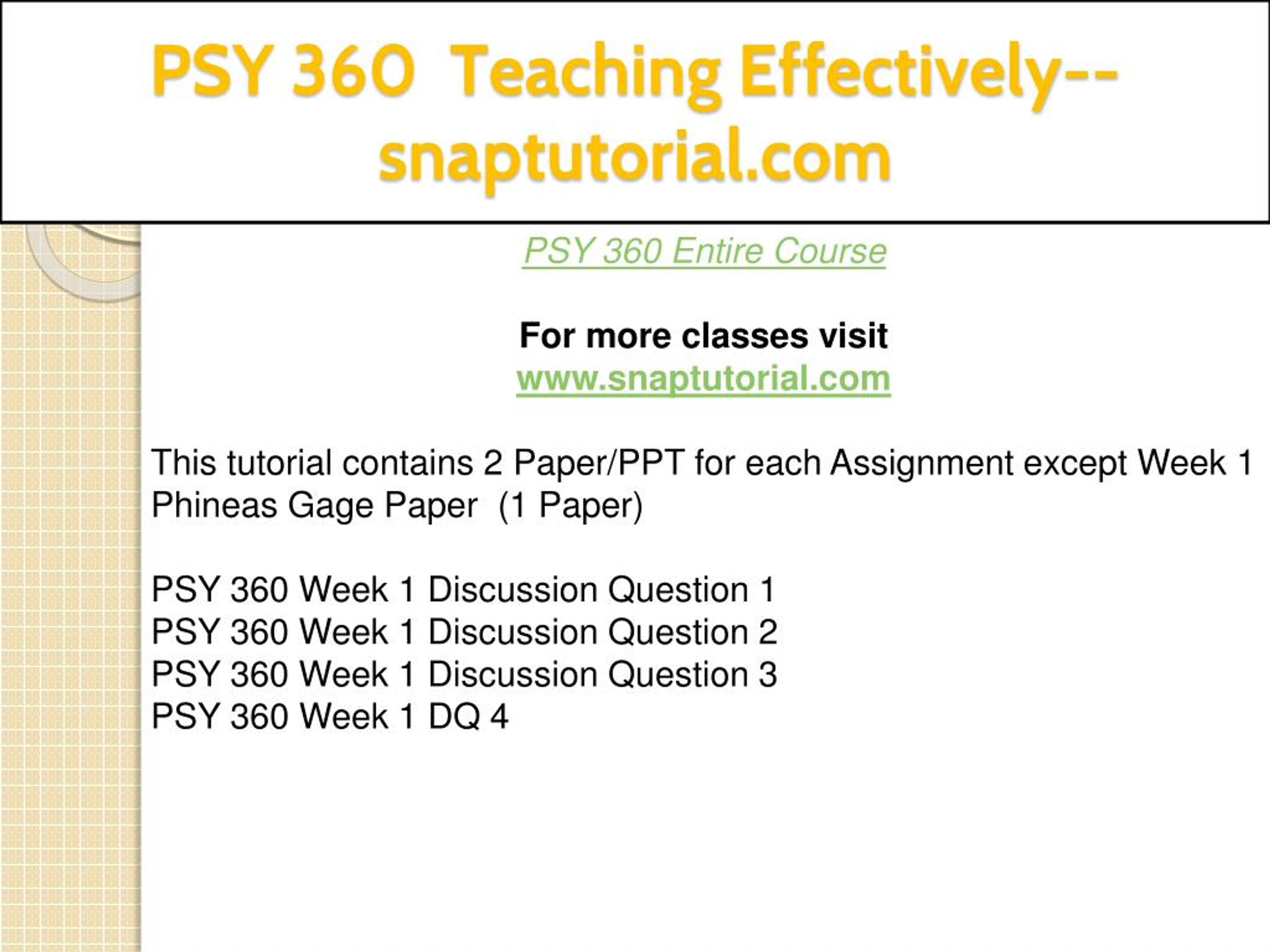 PSY 360 Teaching Effectively--snaptutorial.com

PSY 360 Entire Course

For more classes visit
www.snaptutorial.com

This tutorial contains 2 Paper/PPT for each Assignment except Week 1 Phineas Gage Paper (1 Paper)

PSY 360 Week 1 Discussion Question 1
PSY 360 Week 1 Discussion Question 2
PSY 360 Week 1 Discussion Question 3
PSY 360 Week 1 DQ 4